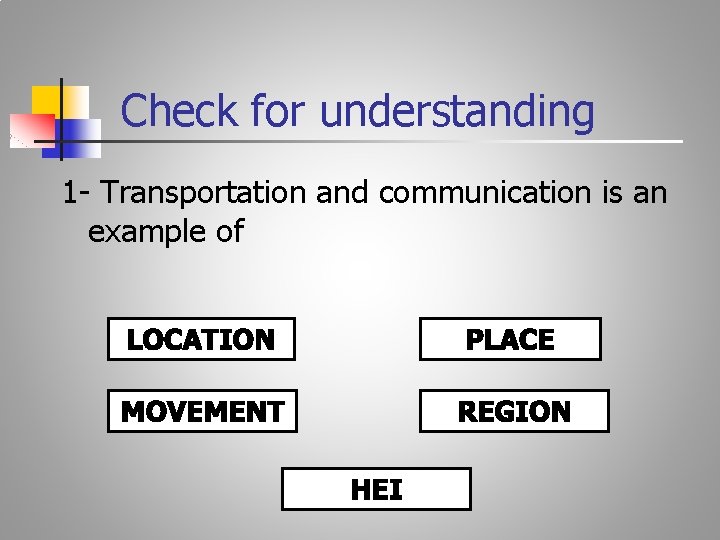 Check for understanding

1- Transportation and communication is an example of

LOCATION

PLACE

MOVEMENT

REGION

HEI